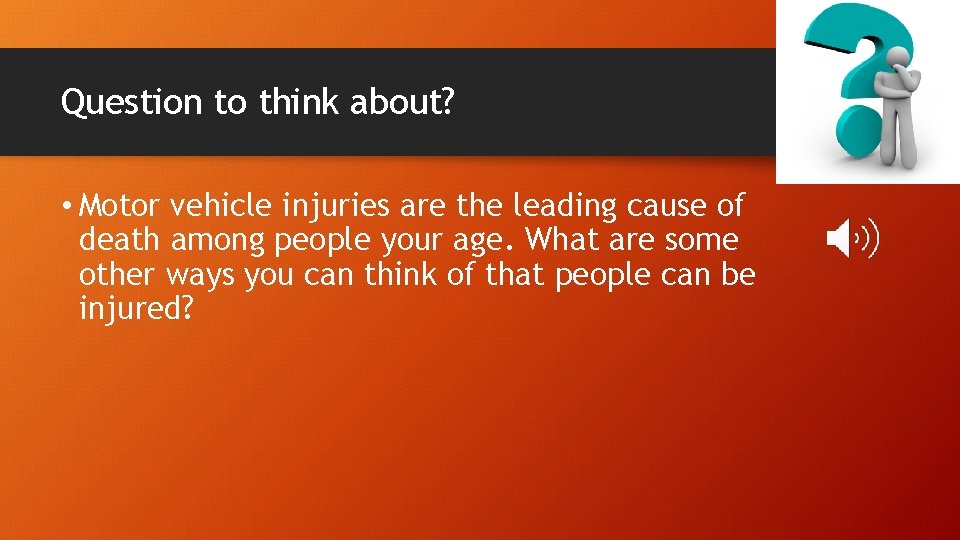 Question to think about?

• Motor vehicle injuries are the leading cause of death among people your age. What are some other ways you can think of that people can be injured?